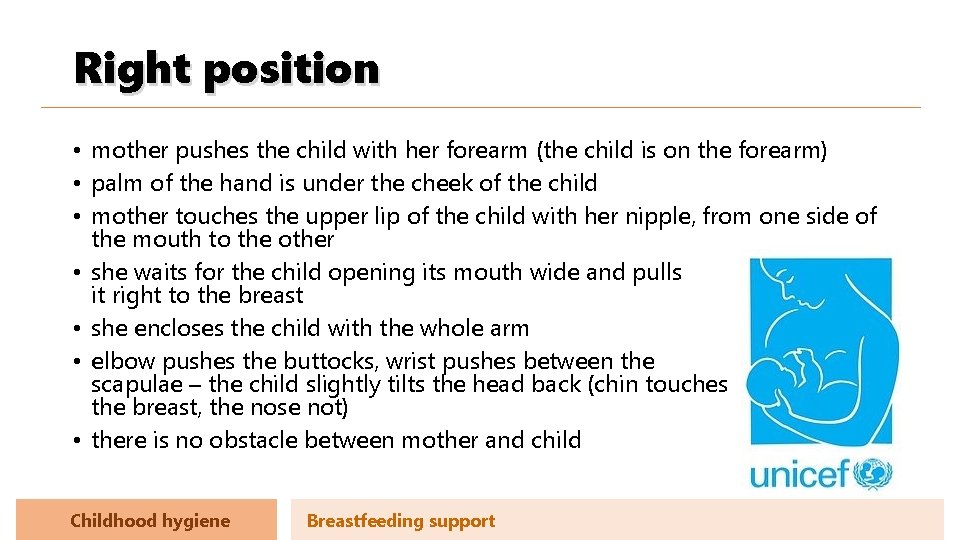 Right position

• mother pushes the child with her forearm (the child is on the forearm)
• palm of the hand is under the cheek of the child
• mother touches the upper lip of the child with her nipple, from one side of the mouth to the other
• she waits for the child opening its mouth wide and pulls it right to the breast
• she encloses the child with the whole arm
• elbow pushes the buttocks, wrist pushes between the scapulae – the child slightly tilts the head back (chin touches the breast, the nose not)
• there is no obstacle between mother and child

unicef

Childhood hygiene

Breastfeeding support